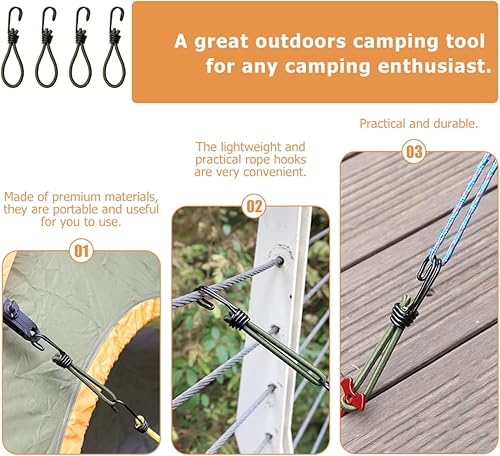 A great outdoors camping tool for any camping enthusiast.

Made of premium materials, they are portable and useful for you to use.

01

The lightweight and practical rope hooks are very convenient.

02

Practical and durable.

03